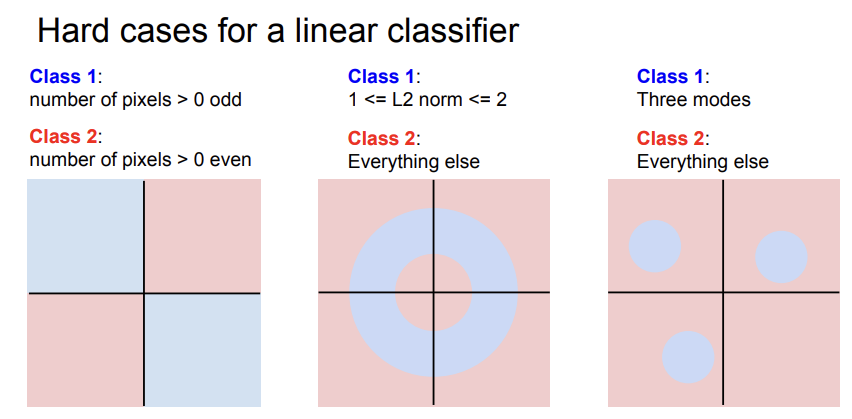 Hard cases for a linear classifier

Class 1:
number of pixels > 0 odd

Class 2:
number of pixels > 0 even

Class 1:
1 <= L2 norm <= 2

Class 2:
Everything else

Class 1:
Three modes

Class 2:
Everything else